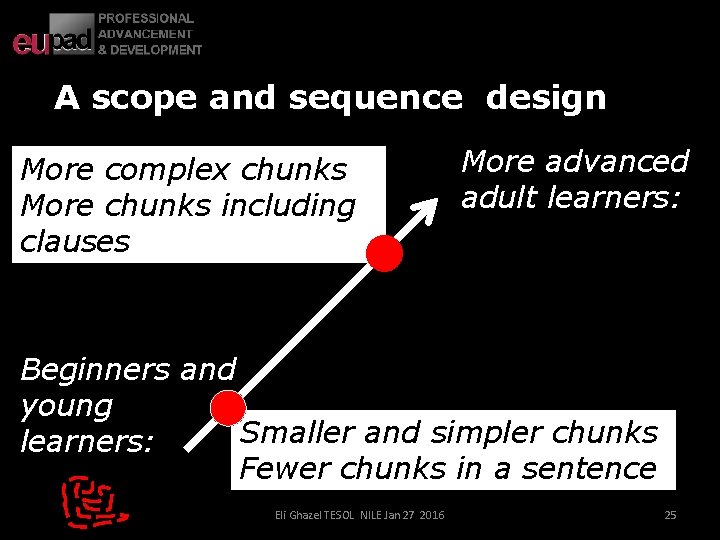 eupad PROFESSIONAL ADVANCEMENT & DEVELOPMENT

A scope and sequence design

More complex chunks
More chunks including clauses

More advanced adult learners:

Beginners and young learners:

Smaller and simpler chunks
Fewer chunks in a sentence

Eli Ghazel TESOL NILE Jan 27 2016

25